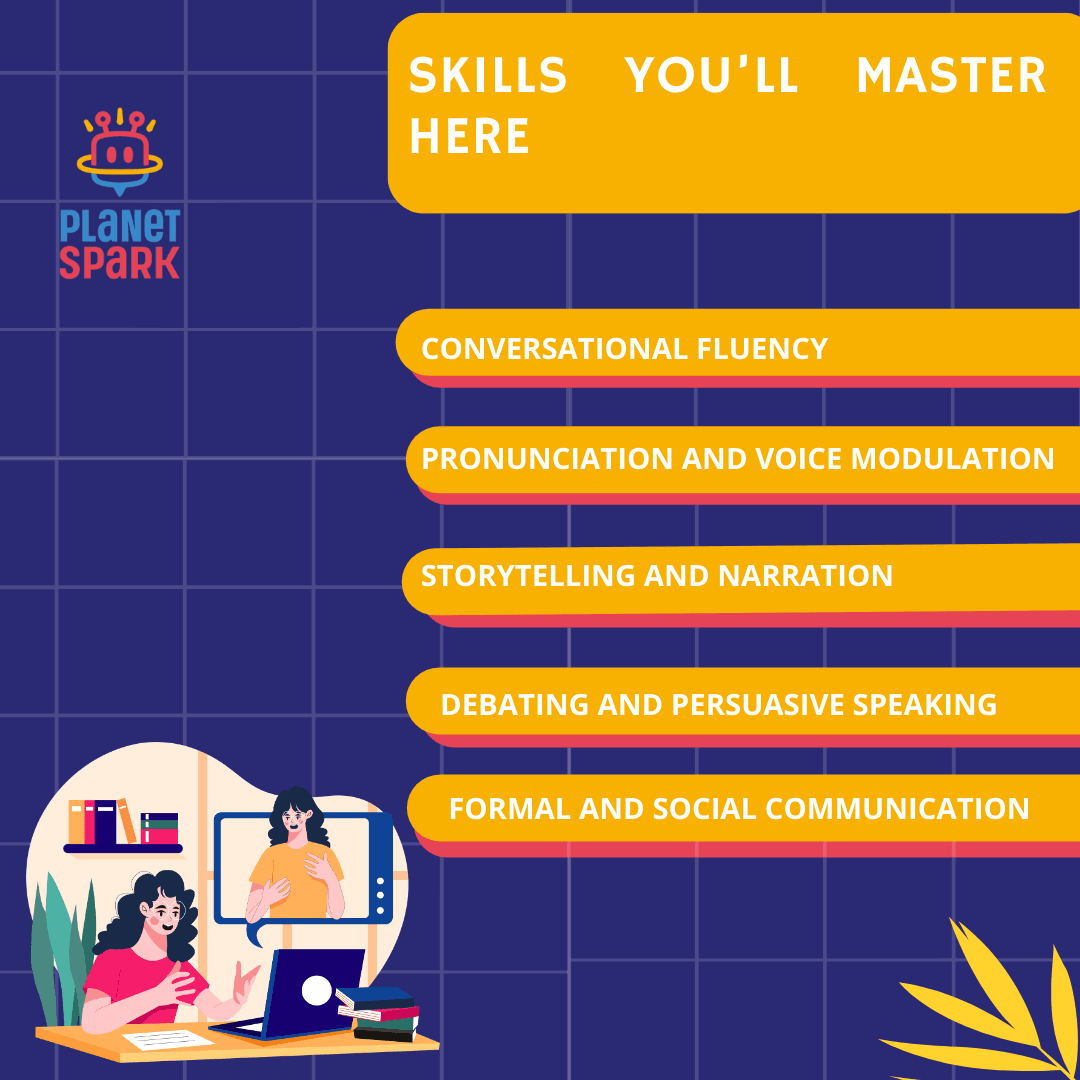 PLANET SPARK

SKILLS YOU'LL MASTER HERE

CONVERSATIONAL FLUENCY

PRONUNCIATION AND VOICE MODULATION

STORYTELLING AND NARRATION

DEBATING AND PERSUASIVE SPEAKING

FORMAL AND SOCIAL COMMUNICATION